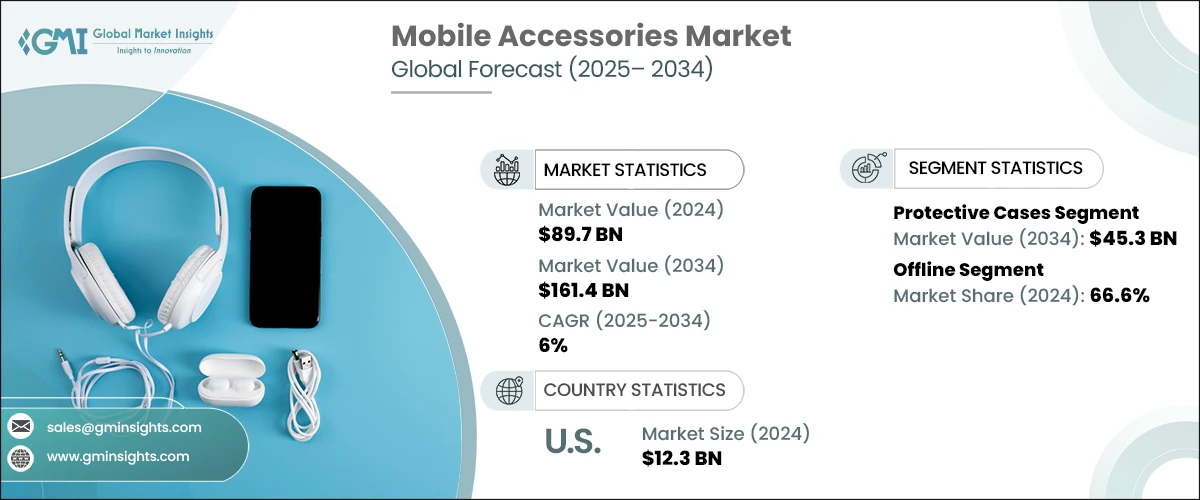 GMI Global Market Insights
Insights to Innovation

Mobile Accessories Market
Global Forecast (2025– 2034)

MARKET STATISTICS

Market Value (2024)
$89.7 BN

Market Value (2034)
$161.4 BN

CAGR (2025-2034)
6%

COUNTRY STATISTICS

U.S.

Market Size (2024)
$12.3 BN

SEGMENT STATISTICS

Protective Cases Segment
Market Value (2034): $45.3 BN

Offline Segment
Market Share (2024): 66.6%

sales@gminsights.com

www.gminsights.com